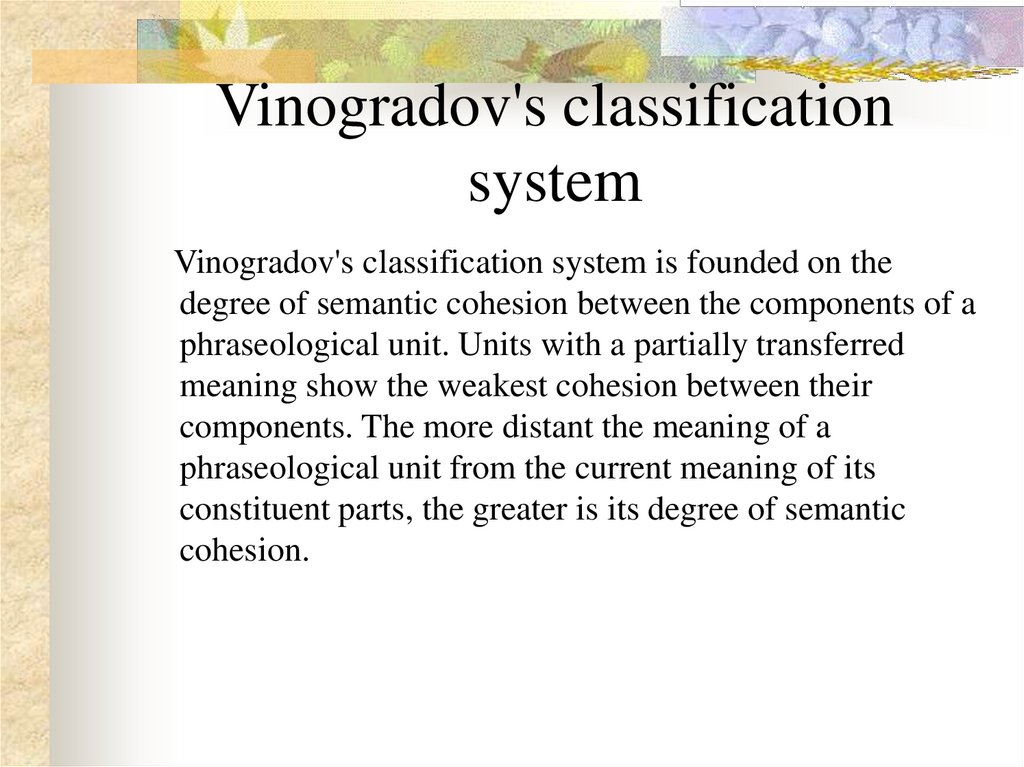 Vinogradov's classification system

Vinogradov's classification system is founded on the degree of semantic cohesion between the components of a phraseological unit. Units with a partially transferred meaning show the weakest cohesion between their components. The more distant the meaning of a phraseological unit from the current meaning of its constituent parts, the greater is its degree of semantic cohesion.